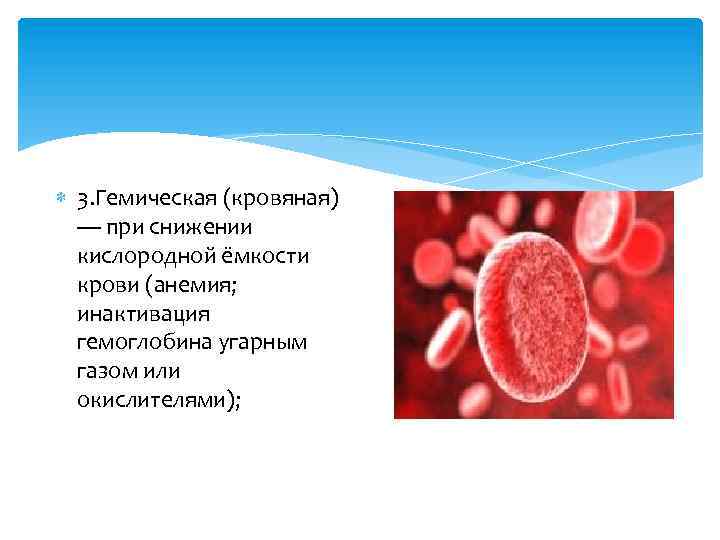 3.Гемическая (кровяная) — при снижении кислородной ёмкости крови (анемия; инактивация гемоглобина угарным газом или окислителями);